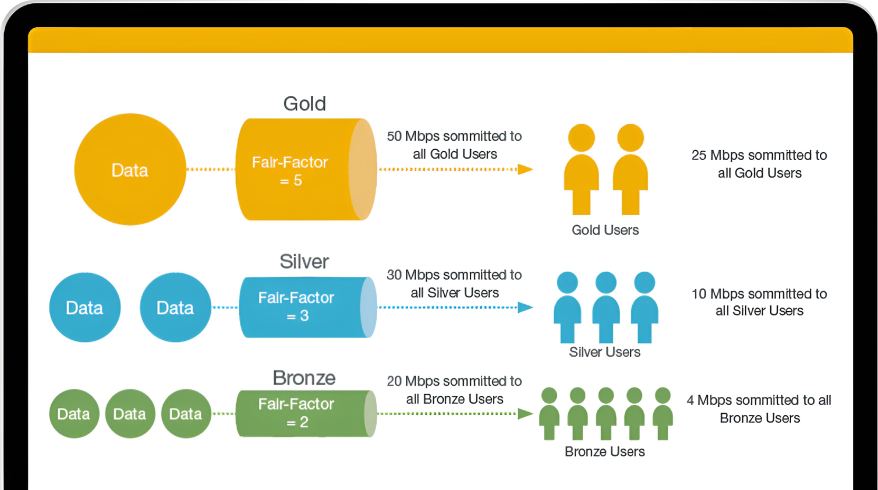 Gold

Data

Fair-Factor = 5

50 Mbps sommitted to all Gold Users

Gold Users

25 Mbps sommitted to all Gold Users

Silver

Data

Data

Fair-Factor = 3

30 Mbps sommitted to all Silver Users

Silver Users

10 Mbps sommitted to all Silver Users

Bronze

Data

Data

Data

Fair-Factor = 2

20 Mbps sommitted to all Bronze Users

Bronze Users

4 Mbps sommitted to all Bronze Users